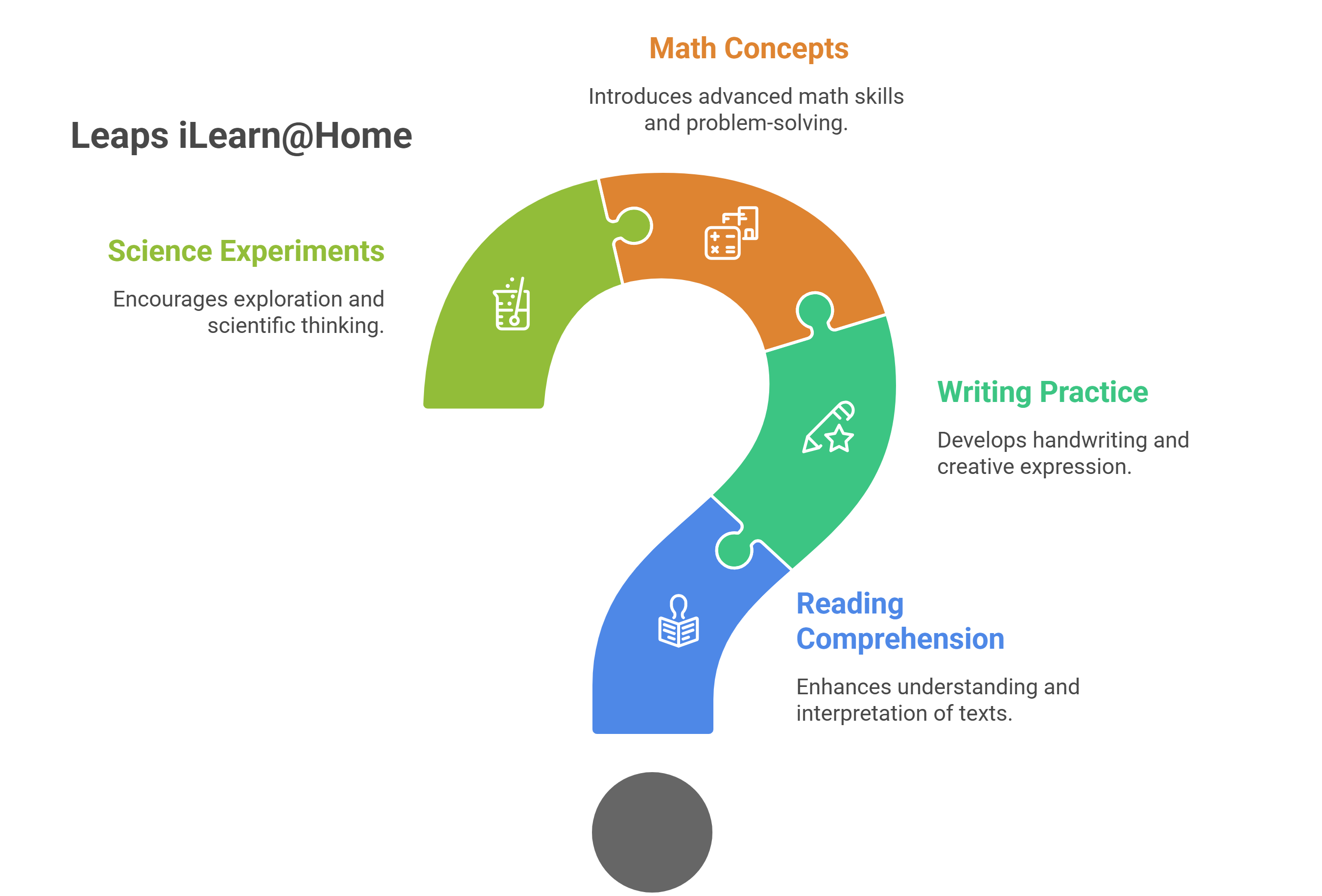 Leaps iLearn@Home

Math Concepts

Introduces advanced math skills and problem-solving.

Science Experiments

Encourages exploration and scientific thinking.

Writing Practice

Develops handwriting and creative expression.

Reading Comprehension

Enhances understanding and interpretation of texts.